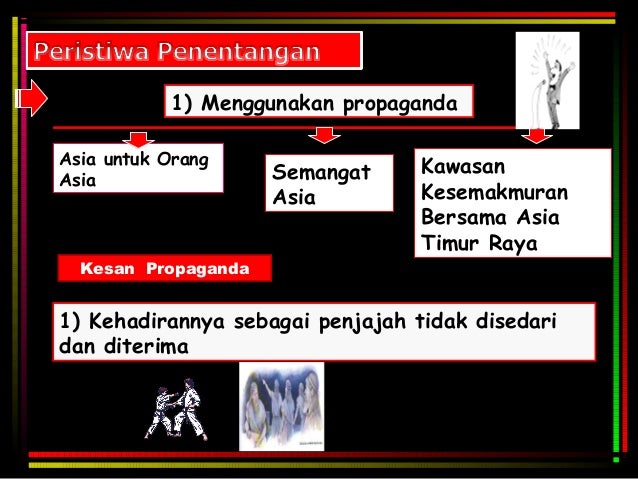 Peristiwa Penentangan

1) Menggunakan propaganda

Asia untuk Orang Asia

Semangat Asia

Kawasan Kesemakmuran Bersama Asia Timur Raya

Kesan Propaganda

1) Kehadirannya sebagai penjajah tidak disedari dan diterima